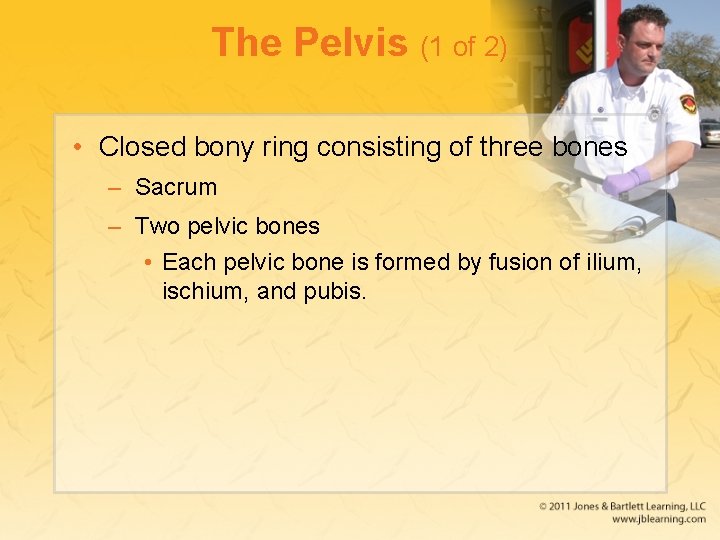 The Pelvis (1 of 2)

• Closed bony ring consisting of three bones
– Sacrum
– Two pelvic bones
• Each pelvic bone is formed by fusion of ilium, ischium, and pubis.

© 2011 Jones & Bartlett Learning, LLC
www.jblearning.com